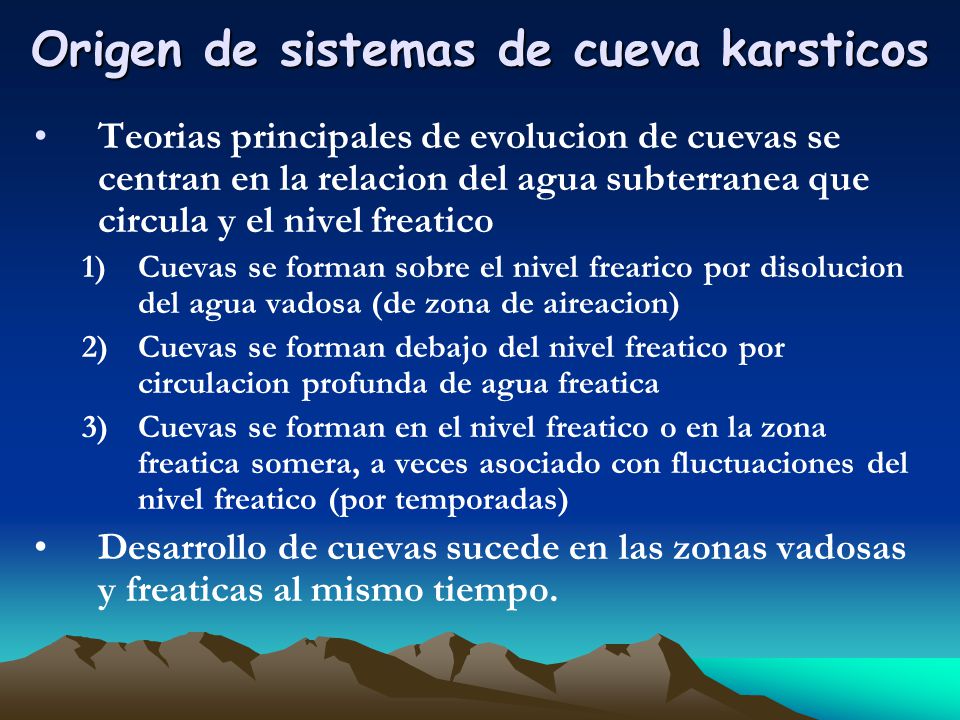 Origen de sistemas de cueva karsticos

• Teorias principales de evolucion de cuevas se centran en la relacion del agua subterranea que circula y el nivel freatico

1) Cuevas se forman sobre el nivel frearico por disolucion del agua vadosa (de zona de aireacion)

2) Cuevas se forman debajo del nivel freatico por circulacion profunda de agua freatica

3) Cuevas se forman en el nivel freatico o en la zona freatica somera, a veces asociado con fluctuaciones del nivel freatico (por temporadas)

• Desarrollo de cuevas sucede en las zonas vadosas y freaticas al mismo tiempo.